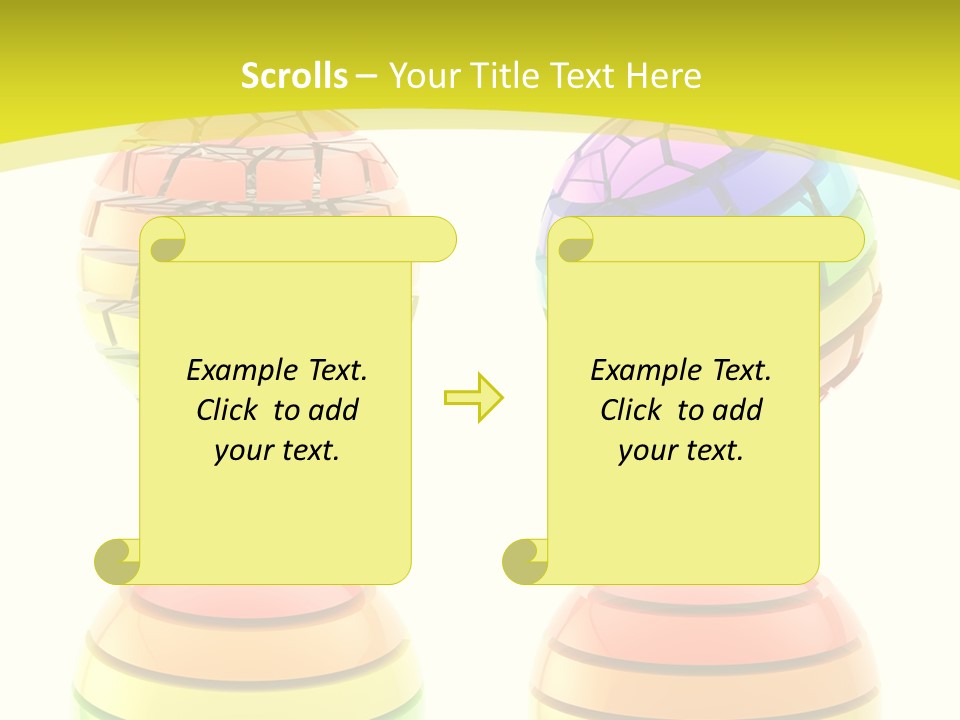 Scrolls – Your Title Text Here

Example Text. Click to add your text.

Example Text. Click to add your text.